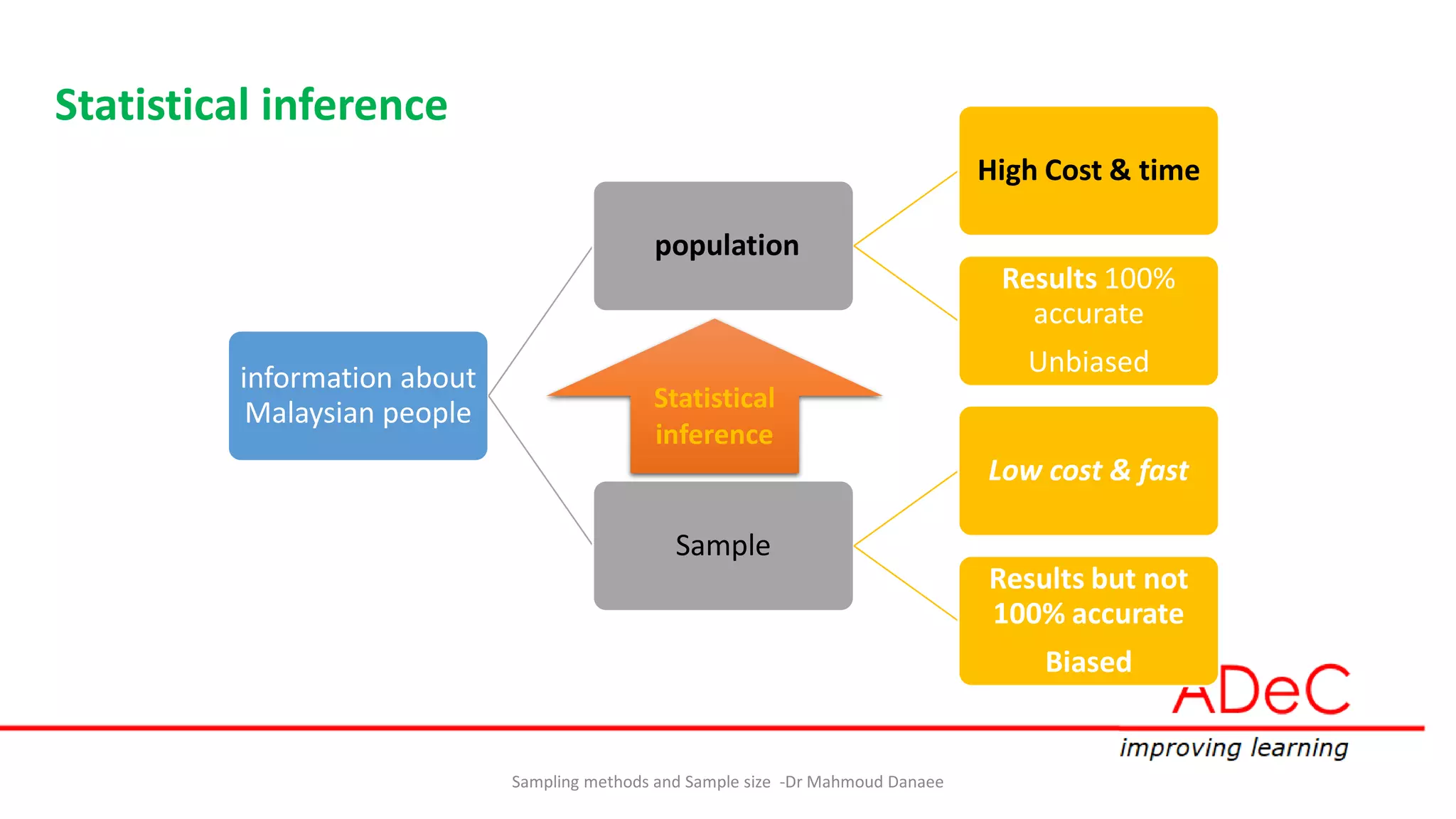 Statistical inference

information about Malaysian people

population

Statistical inference

Sample

High Cost & time

Results 100% accurate

Unbiased

Low cost & fast

Results but not 100% accurate

Biased

ADeC
improving learning

Sampling methods and Sample size -Dr Mahmoud Danaee